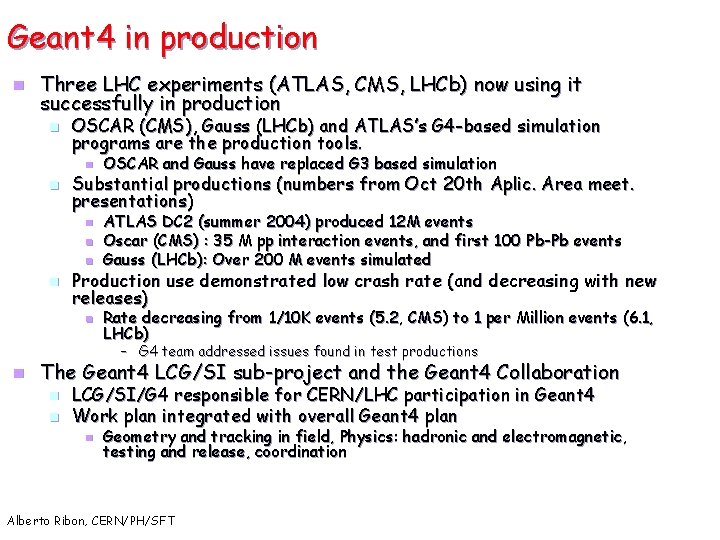 Geant4 in production

Three LHC experiments (ATLAS, CMS, LHCb) now using it successfully in production

OSCAR (CMS), Gauss (LHCb) and ATLAS's G4-based simulation programs are the production tools.

OSCAR and Gauss have replaced G3 based simulation

Substantial productions (numbers from Oct 20th Aplic. Area meet. presentations)

ATLAS DC2 (summer 2004) produced 12M events

Oscar (CMS) : 35 M pp interaction events, and first 100 Pb-Pb events

Gauss (LHCb): Over 200 M events simulated

Production use demonstrated low crash rate (and decreasing with new releases)

Rate decreasing from 1/10K events (5.2, CMS) to 1 per Million events (6.1, LHCb)

– G4 team addressed issues found in test productions

The Geant4 LCG/SI sub-project and the Geant4 Collaboration

LCG/SI/G4 responsible for CERN/LHC participation in Geant4

Work plan integrated with overall Geant4 plan

Geometry and tracking in field, Physics: hadronic and electromagnetic, testing and release, coordination

Alberto Ribon, CERN/PH/SFT